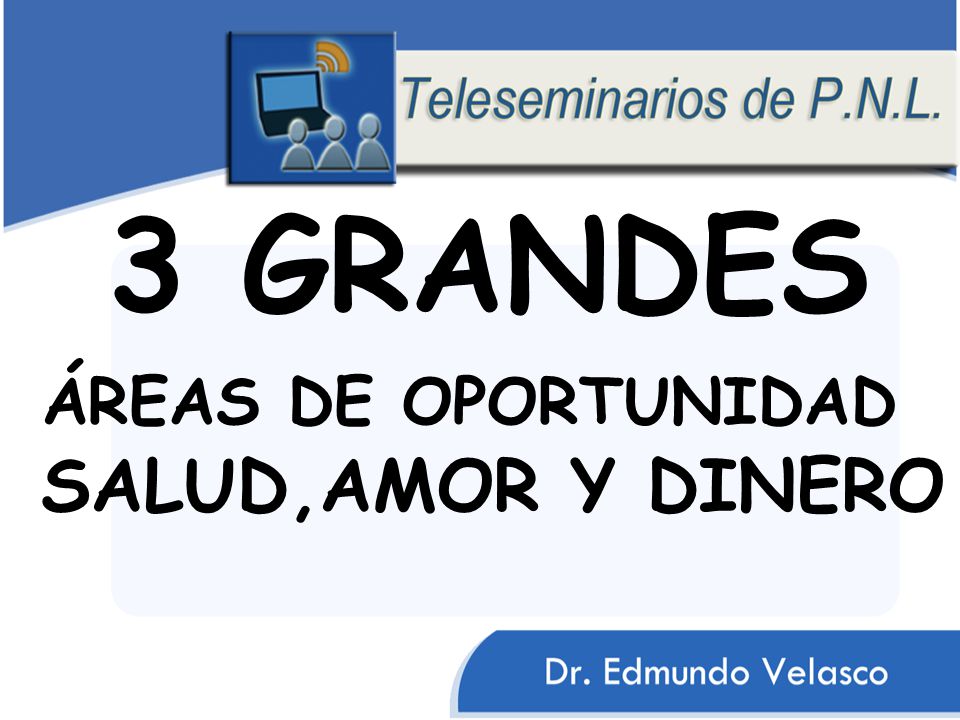 Teleseminarios de P.N.L.

3 GRANDES

ÁREAS DE OPORTUNIDAD SALUD,AMOR Y DINERO

Dr. Edmundo Velasco